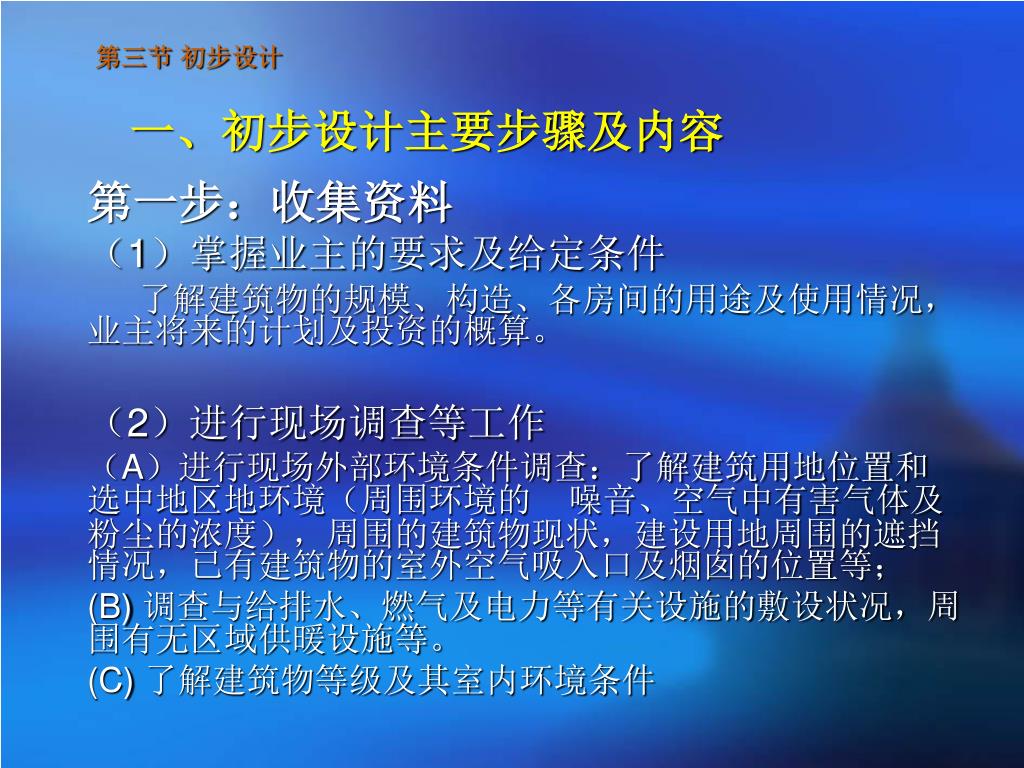 第三节 初步设计

一、初步设计主要步骤及内容

第一步：收集资料

（1）掌握业主的要求及给定条件

了解建筑物的规模、构造、各房间的用途及使用情况，业主将来的计划及投资的概算。

（2）进行现场调查等工作

（A）进行现场外部环境条件调查：了解建筑用地位置和选中地区地环境（周围环境的　噪音、空气中有害气体及粉尘的浓度），周围的建筑物现状，建设用地周围的遮挡情况，已有建筑物的室外空气吸入口及烟囱的位置等；

(B) 调查与给排水、燃气及电力等有关设施的敷设状况，周围有无区域供暖设施等。

(C) 了解建筑物等级及其室内环境条件